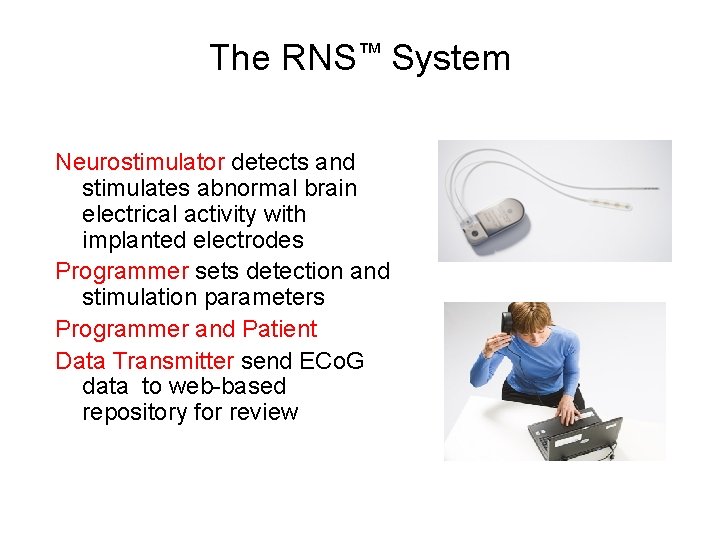 The RNS™ System

Neurostimulator detects and stimulates abnormal brain electrical activity with implanted electrodes

Programmer sets detection and stimulation parameters

Programmer and Patient

Data Transmitter send ECoG data to web-based repository for review